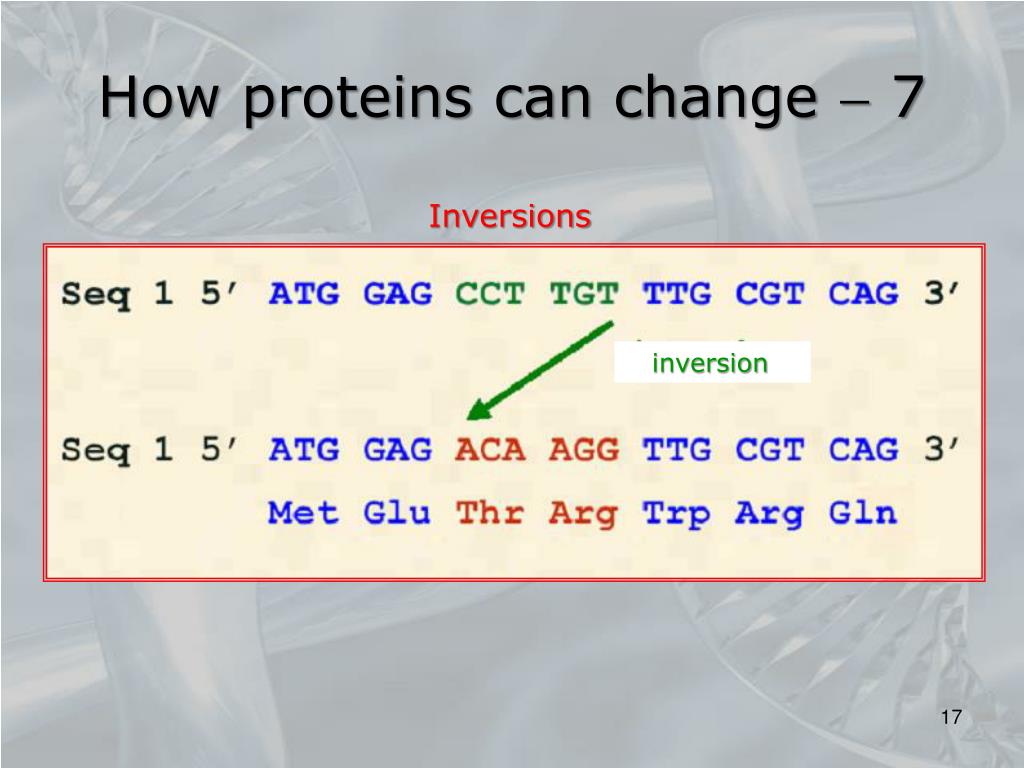 How proteins can change – 7

Inversions

Seq 1 5′ ATG GAG CCT TGT TTG CGT CAG 3′

inversion

Seq 1 5′ ATG GAG ACA AGG TTG CGT CAG 3′

Met Glu Thr Arg Trp Arg Gln

17